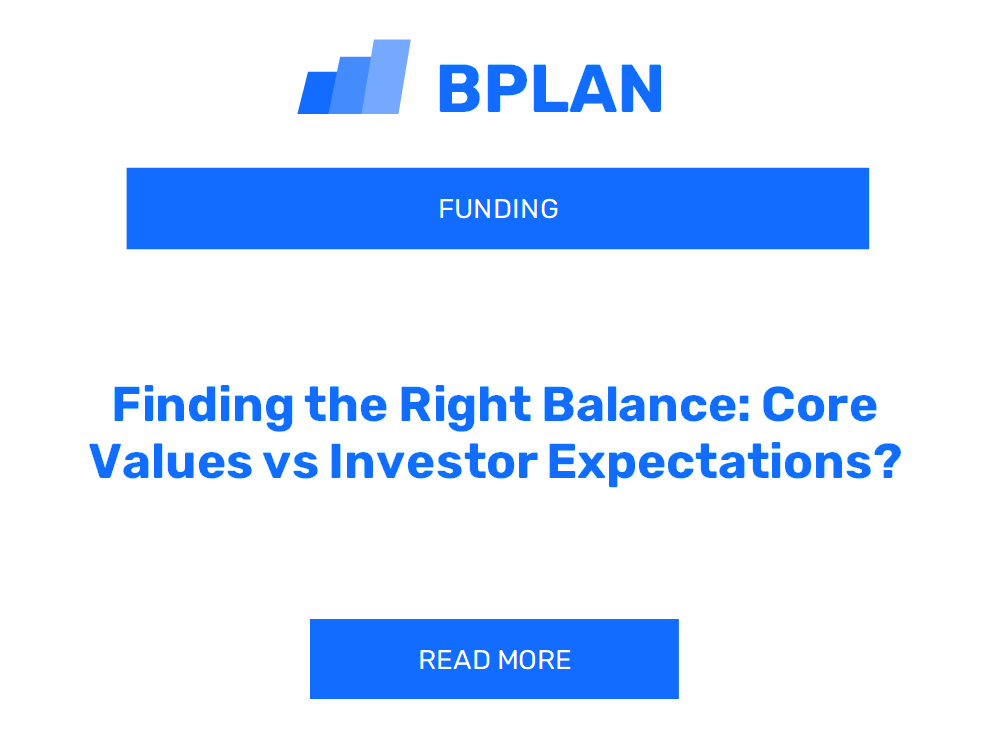 BPLAN

FUNDING

Finding the Right Balance: Core Values vs Investor Expectations?

READ MORE